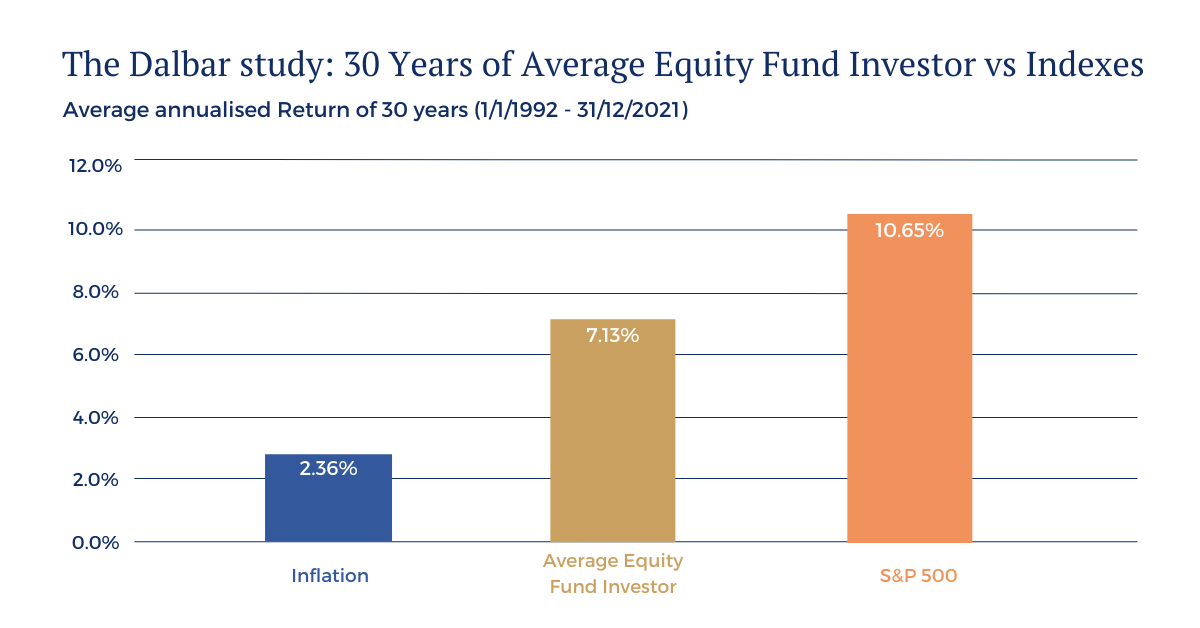 The Dalbar study: 30 Years of Average Equity Fund Investor vs Indexes

Average annualised Return of 30 years (1/1/1992 - 31/12/2021)

12.0%
10.0%
8.0%
6.0%
4.0%
2.0%
0.0%

2.36%
7.13%
10.65%

Inflation
Average Equity Fund Investor
S&P 500